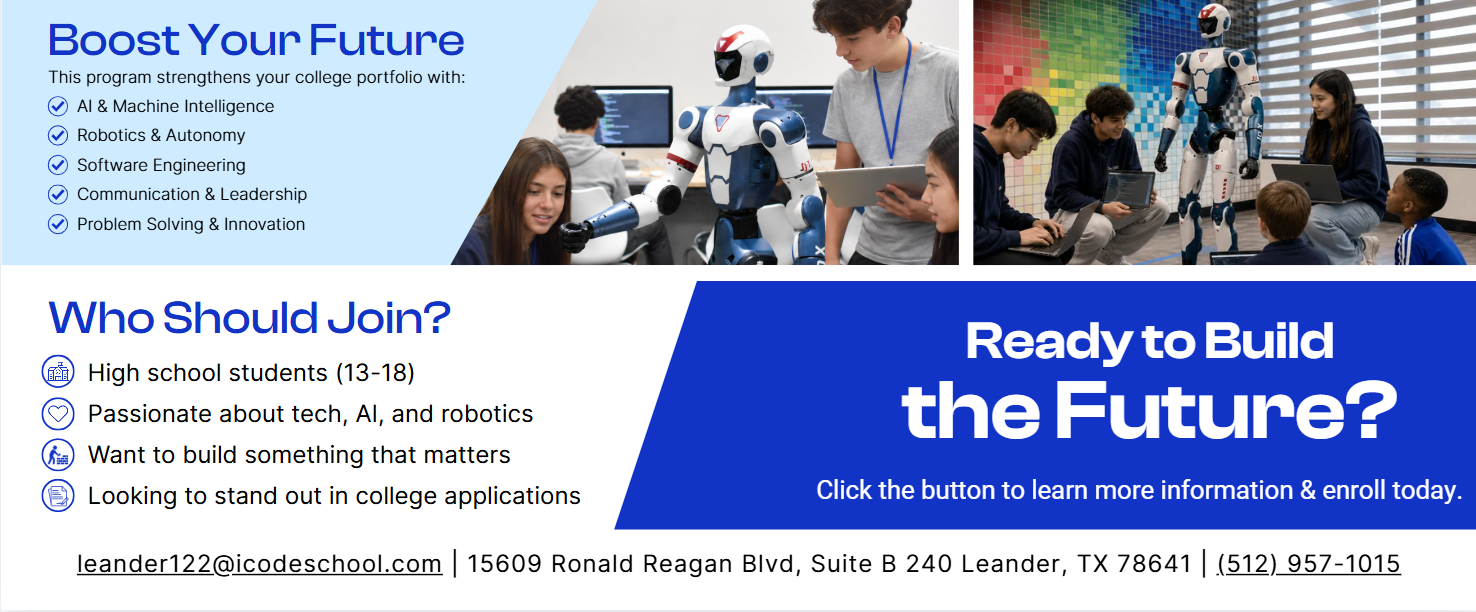 Boost Your Future
This program strengthens your college portfolio with:
AI & Machine Intelligence
Robotics & Autonomy
Software Engineering
Communication & Leadership
Problem Solving & Innovation

Who Should Join?
High school students (13-18)
Passionate about tech, AI, and robotics
Want to build something that matters
Looking to stand out in college applications

Ready to Build the Future?
Click the button to learn more information & enroll today.

leander122@icodeschool.com | 15609 Ronald Reagan Blvd, Suite B 240 Leander, TX 78641 | (512) 957-1015